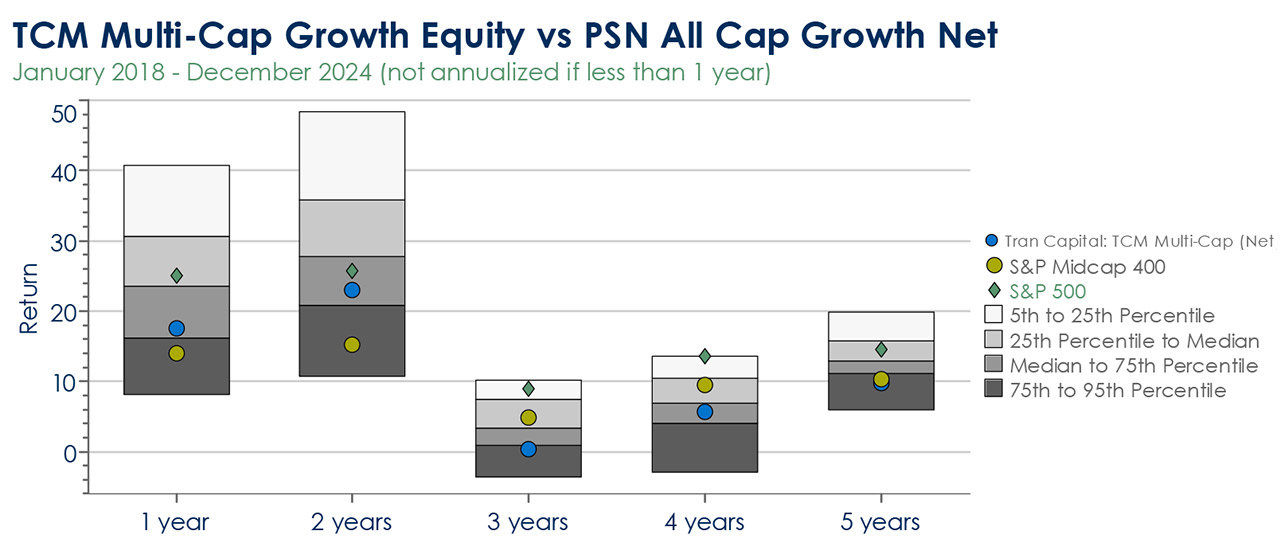 TCM Multi-Cap Growth Equity vs PSN All Cap Growth Net
January 2018 - December 2024 (not annualized if less than 1 year)

Return

50
40
30
20
10
0

1 year
2 years
3 years
4 years
5 years

Tran Capital: TCM Multi-Cap (Net
S&P Midcap 400
S&P 500
5th to 25th Percentile
25th Percentile to Median
Median to 75th Percentile
75th to 95th Percentile